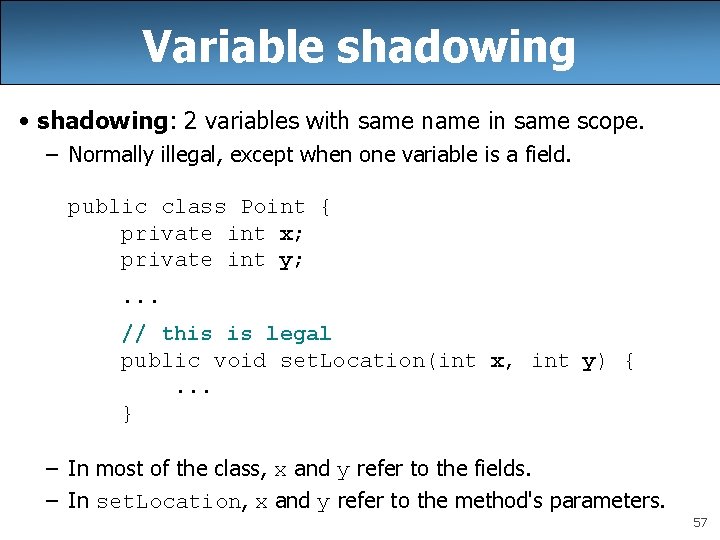 Variable shadowing

• shadowing: 2 variables with same name in same scope.
– Normally illegal, except when one variable is a field.

public class Point {
    private int x;
    private int y;
    ...
    // this is legal
    public void setLocation(int x, int y) {
        ...
    }

– In most of the class, x and y refer to the fields.
– In setLocation, x and y refer to the method's parameters.

57